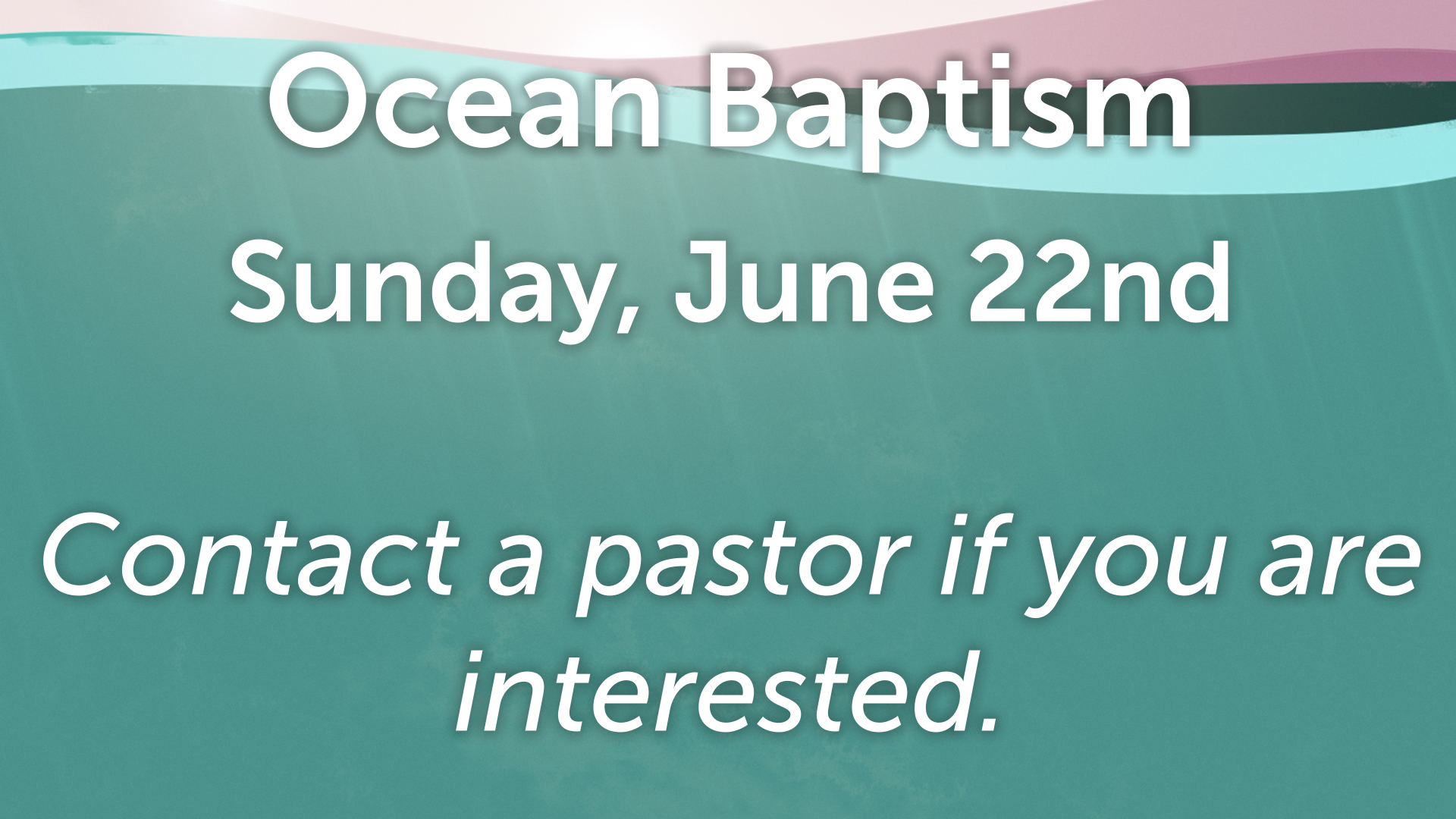 Ocean Baptism

Sunday, June 22nd

Contact a pastor if you are interested.